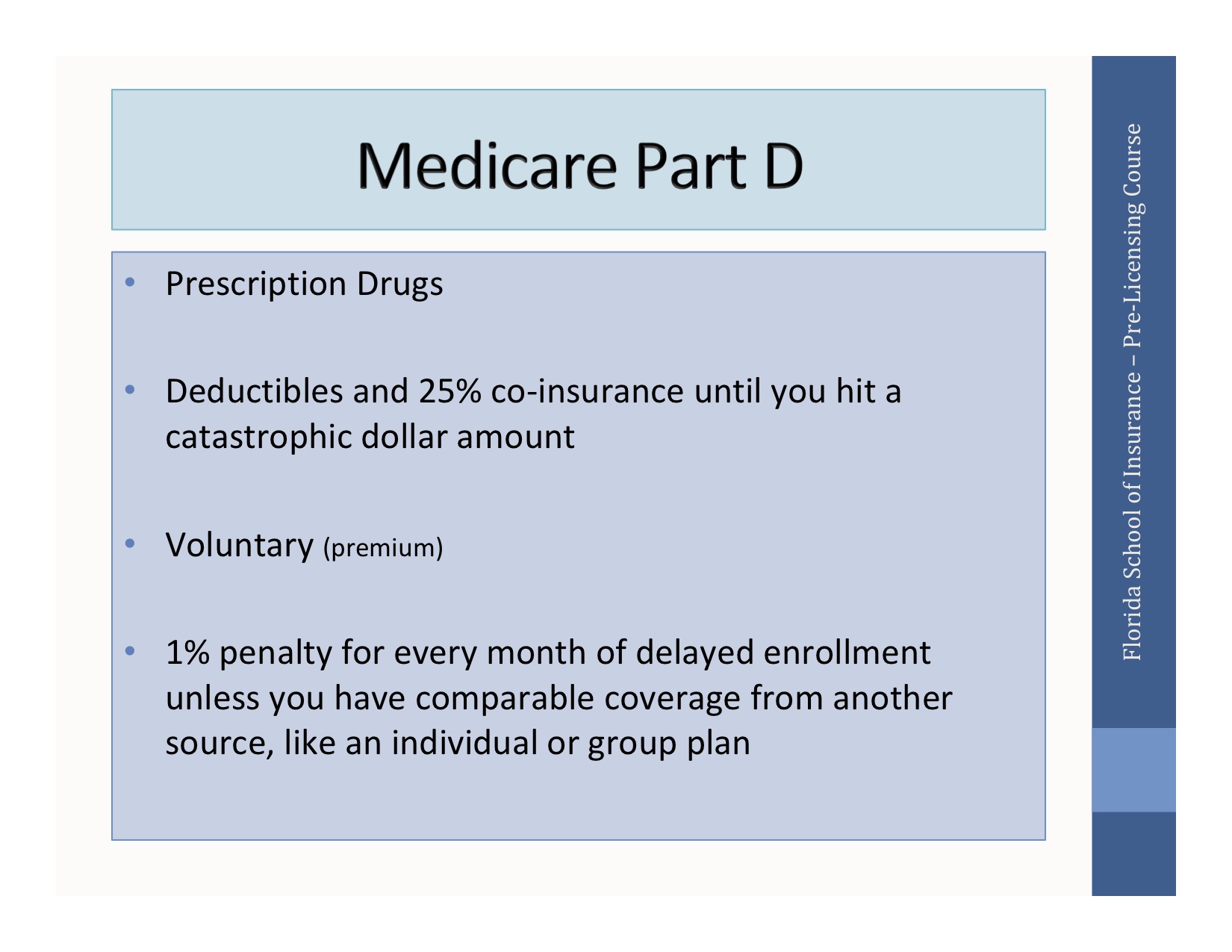 Medicare Part D

• Prescription Drugs

• Deductibles and 25% co-insurance until you hit a catastrophic dollar amount

• Voluntary (premium)

• 1% penalty for every month of delayed enrollment unless you have comparable coverage from another source, like an individual or group plan

Florida School of Insurance – Pre-Licensing Course